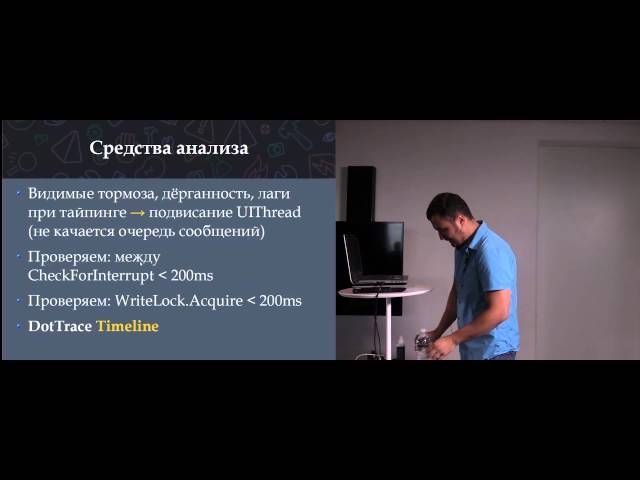 Средства анализа

• Видимые тормоза, дёрганность, лаги при тайпинге → подвисание UIThread (не качается очередь сообщений)
• Проверяем: между CheckForInterrupt < 200ms
• Проверяем: WriteLock.Acquire < 200ms
• DotTrace Timeline